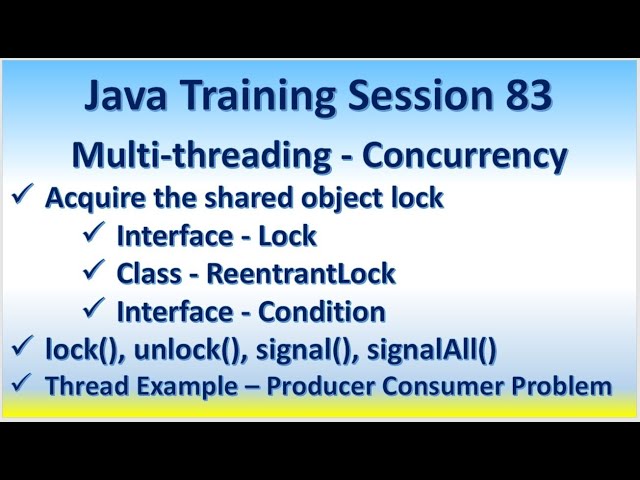 Java Training Session 83

Multi-threading - Concurrency

✓ Acquire the shared object lock

✓ Interface - Lock

✓ Class - ReentrantLock

✓ Interface - Condition

✓ lock(), unlock(), signal(), signalAll()

✓ Thread Example – Producer Consumer Problem